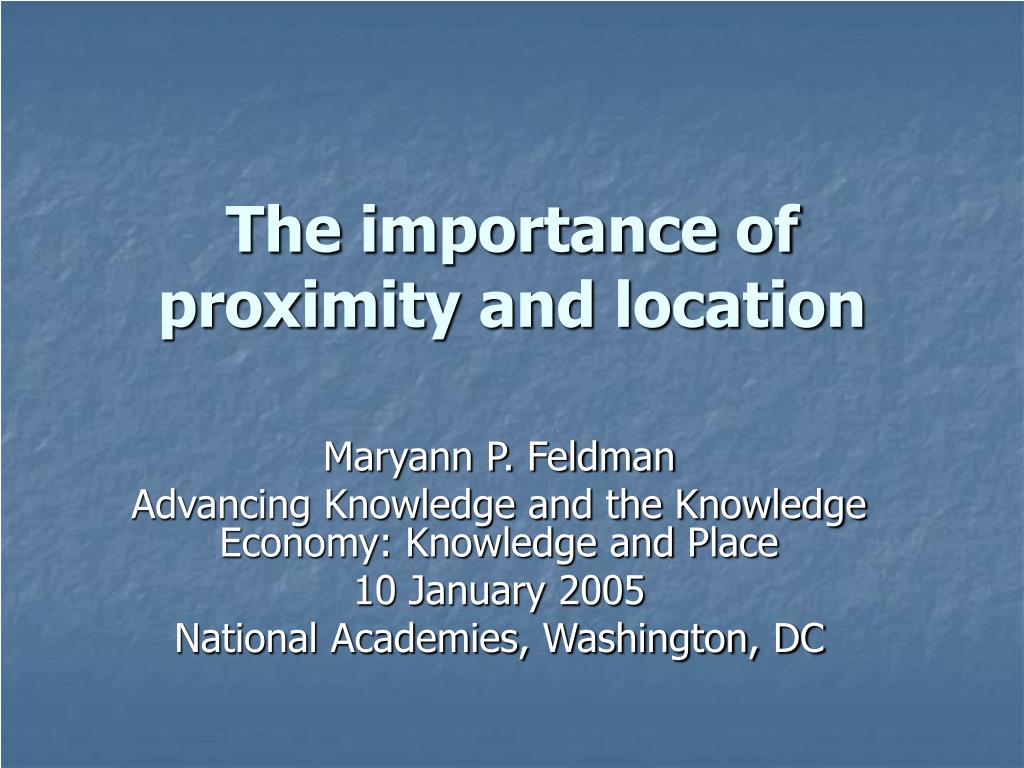 The importance of proximity and location

Maryann P. Feldman
Advancing Knowledge and the Knowledge Economy: Knowledge and Place
10 January 2005
National Academies, Washington, DC